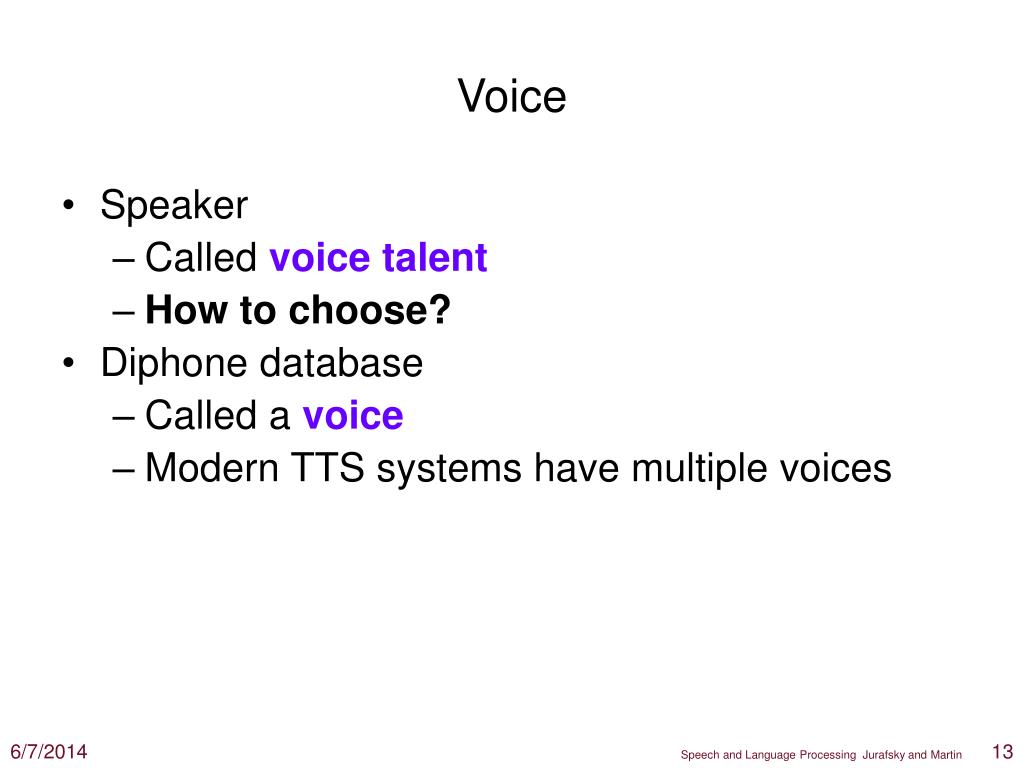 Voice

• Speaker
– Called voice talent
– How to choose?
• Diphone database
– Called a voice
– Modern TTS systems have multiple voices

6/7/2014

Speech and Language Processing Jurafsky and Martin

13